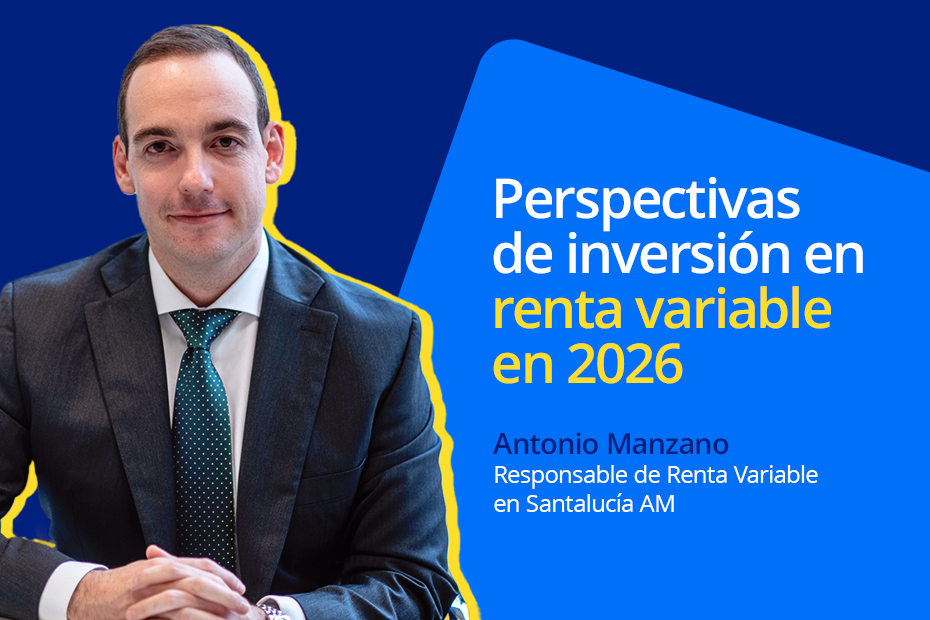 Perspectivas de inversión en renta variable en 2026

Antonio Manzano
Responsable de Renta Variable en Santalucía AM